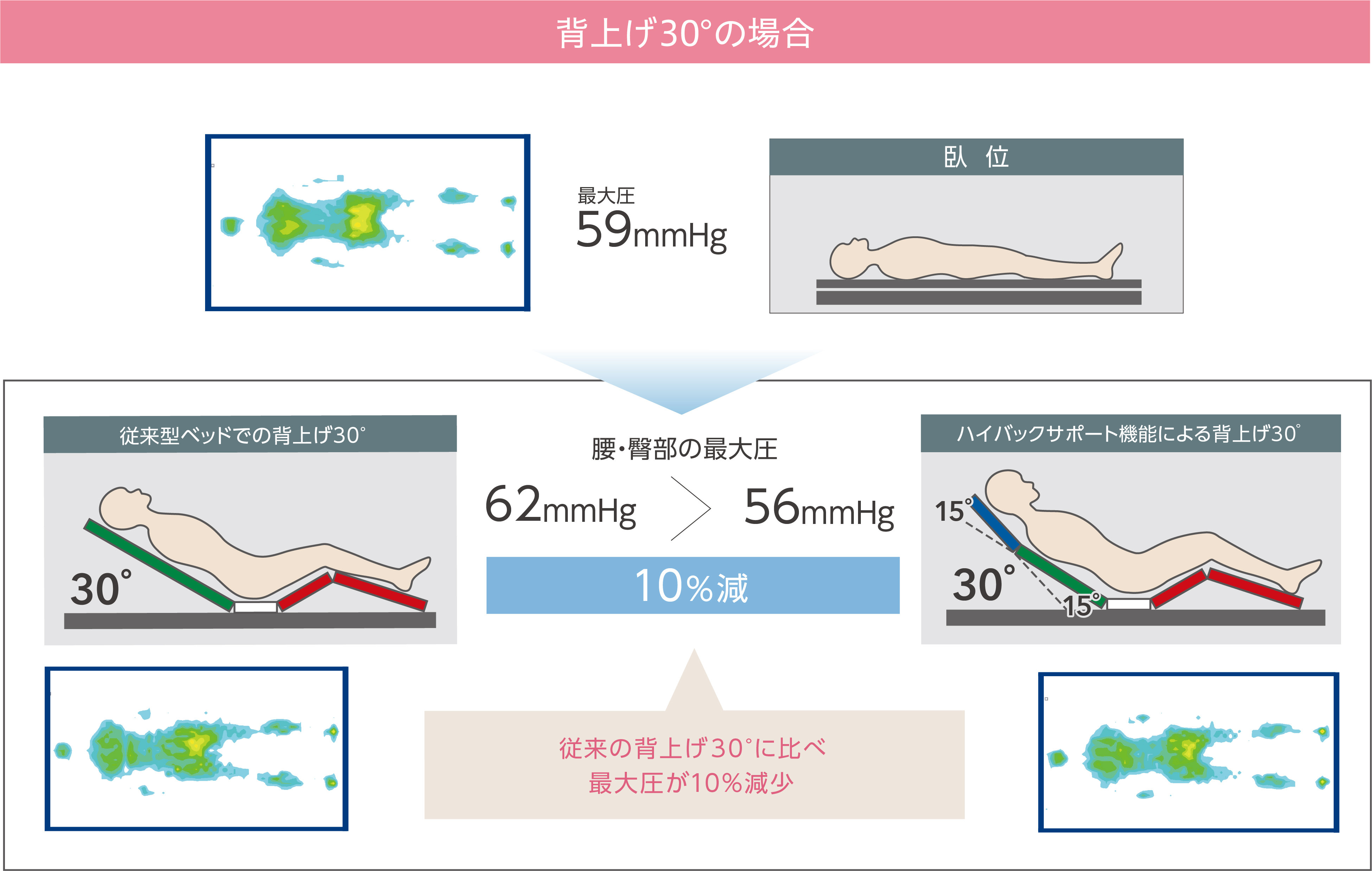 背上げ30°の場合

最大圧
59mmHg

臥 位

従来型ベッドでの背上げ30°

30°

腰・臀部の最大圧

62mmHg ＞ 56mmHg

10%減

ハイバックサポート機能による背上げ30°

15°

30°

15°

従来の背上げ30°に比べ
最大圧が10%減少